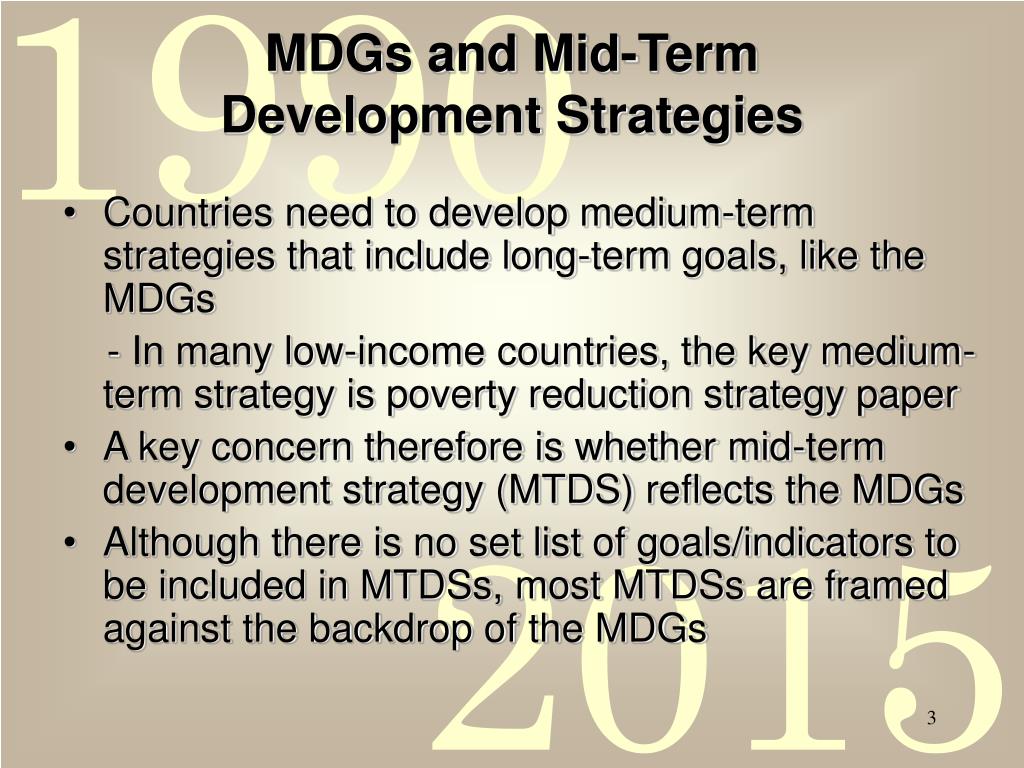 1990

MDGs and Mid-Term Development Strategies

• Countries need to develop medium-term strategies that include long-term goals, like the MDGs

- In many low-income countries, the key medium-term strategy is poverty reduction strategy paper

• A key concern therefore is whether mid-term development strategy (MTDS) reflects the MDGs

• Although there is no set list of goals/indicators to be included in MTDSs, most MTDSs are framed against the backdrop of the MDGs

2015

3